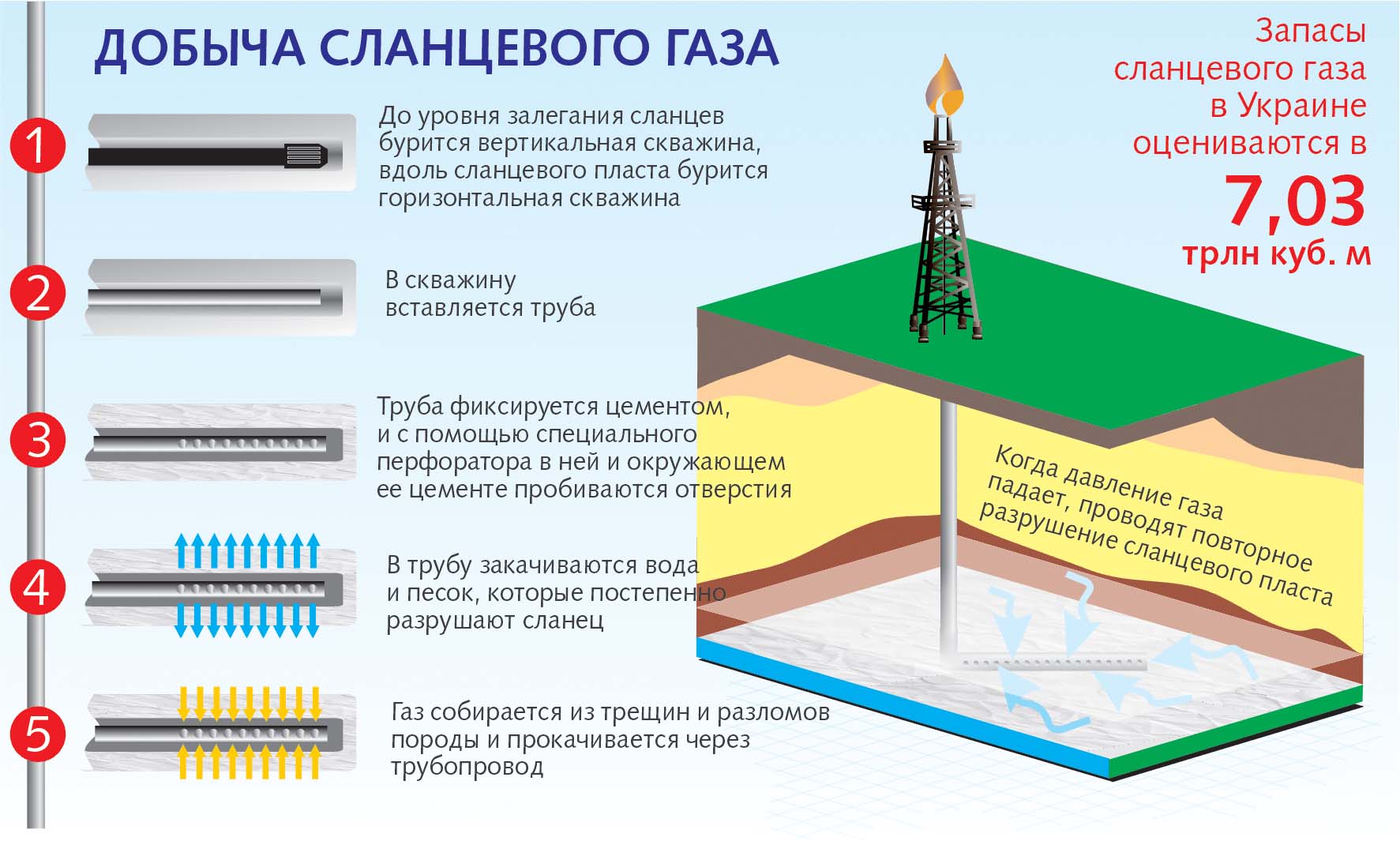 ДОБЫЧА СЛАНЦЕВОГО ГАЗА

Запасы сланцевого газа в Украине оцениваются в 7,03 трлн куб. м

1
До уровня залегания сланцев бурится вертикальная скважина, вдоль сланцевого пласта бурится горизонтальная скважина

2
В скважину вставляется труба

3
Труба фиксируется цементом, и с помощью специального перфоратора в ней и окружающем ее цементе пробиваются отверстия

4
В трубу закачиваются вода и песок, которые постепенно разрушают сланец

5
Газ собирается из трещин и разломов породы и прокачивается через трубопровод

Когда давление газа падает, проводят повторное разрушение сланцевого пласта